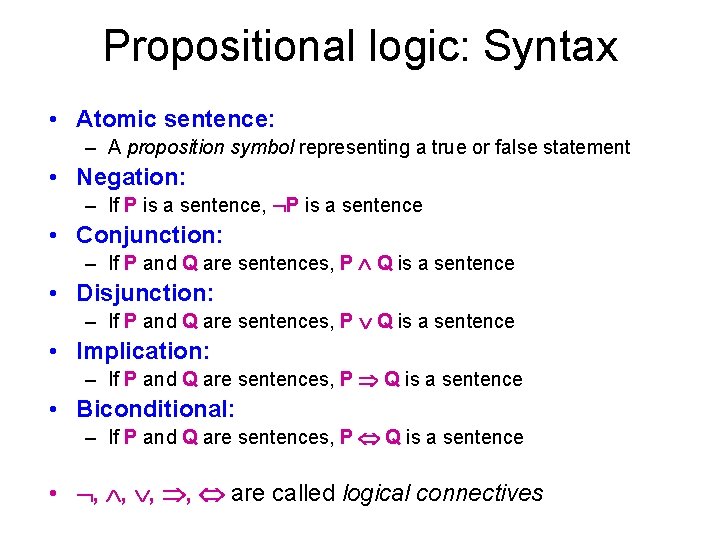 Propositional logic: Syntax

• Atomic sentence:
– A proposition symbol representing a true or false statement
• Negation:
– If P is a sentence, $\neg$P is a sentence
• Conjunction:
– If P and Q are sentences, P $\wedge$ Q is a sentence
• Disjunction:
– If P and Q are sentences, P $\vee$ Q is a sentence
• Implication:
– If P and Q are sentences, P $\Rightarrow$ Q is a sentence
• Biconditional:
– If P and Q are sentences, P $\Leftrightarrow$ Q is a sentence

• $\neg$, $\wedge$, $\vee$, $\Rightarrow$, $\Leftrightarrow$ are called logical connectives